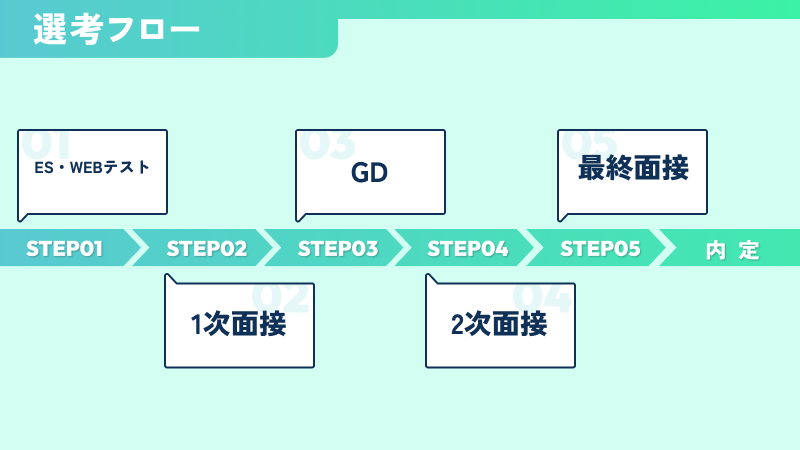 選考フロー

01
ES・WEBテスト

03
GD

05
最終面接

STEP01 STEP02 STEP03 STEP04 STEP05 内定

02
1次面接

04
2次面接